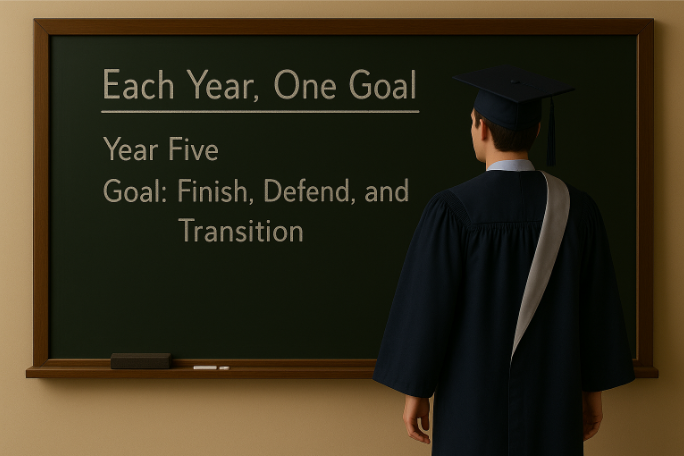 Each Year, One Goal

Year Five

Goal: Finish, Defend, and Transition